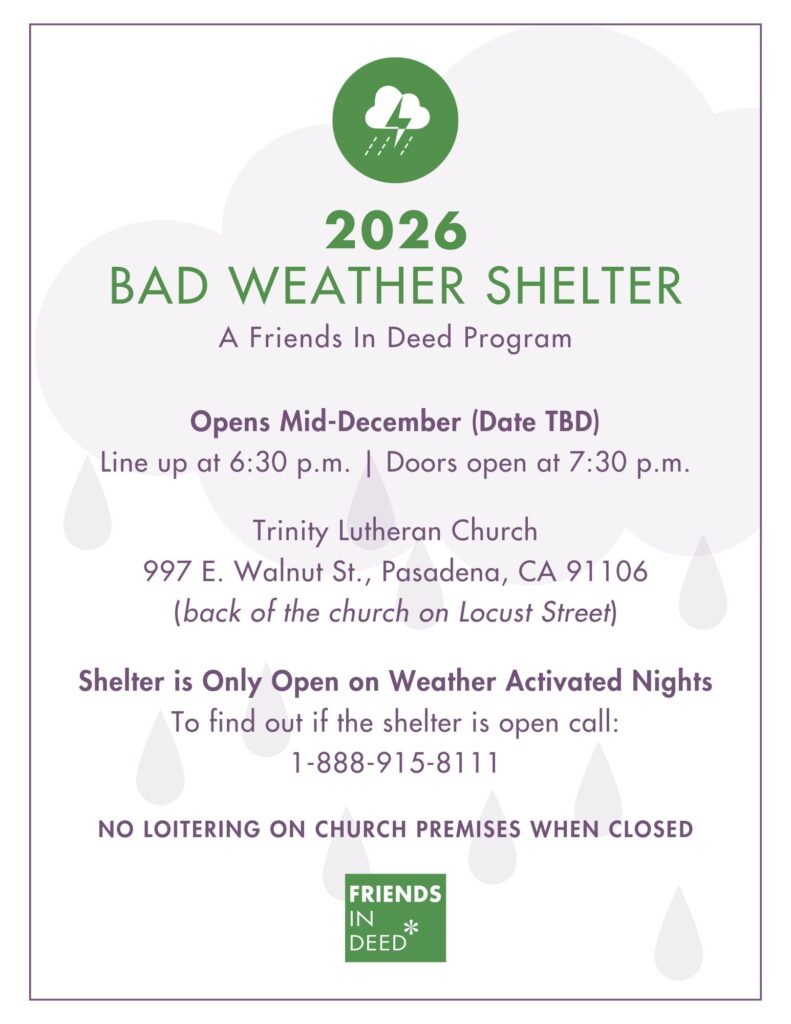 2026
BAD WEATHER SHELTER
A Friends In Deed Program

Opens Mid-December (Date TBD)
Line up at 6:30 p.m. | Doors open at 7:30 p.m.

Trinity Lutheran Church
997 E. Walnut St., Pasadena, CA 91106
(back of the church on Locust Street)

Shelter is Only Open on Weather Activated Nights
To find out if the shelter is open call:
1-888-915-8111

NO LOITERING ON CHURCH PREMISES WHEN CLOSED

FRIENDS
IN
DEED*